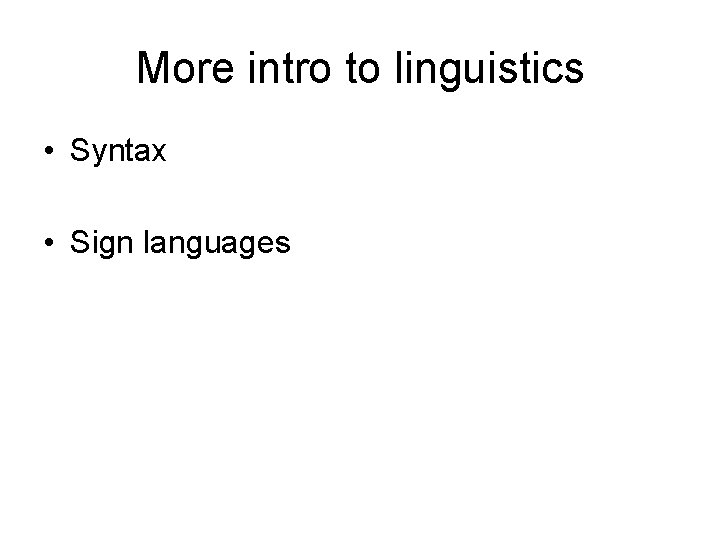 More intro to linguistics

• Syntax

• Sign languages